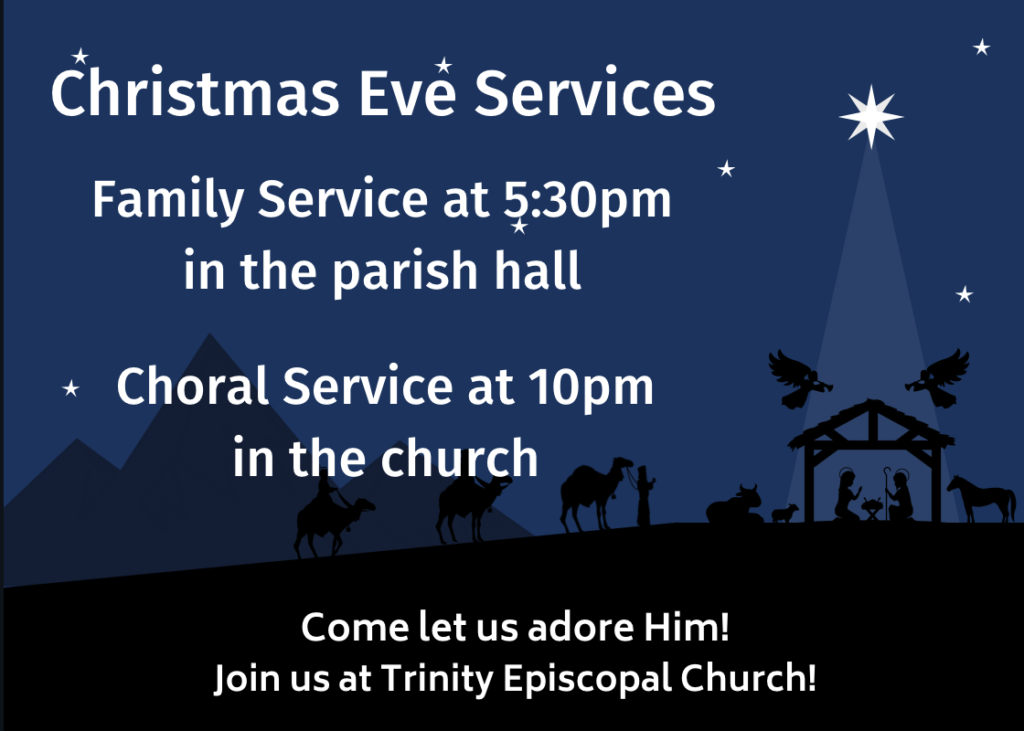 Christmas Eve Services

Family Service at 5:30pm
in the parish hall

Choral Service at 10pm
in the church

Come let us adore Him!
Join us at Trinity Episcopal Church!